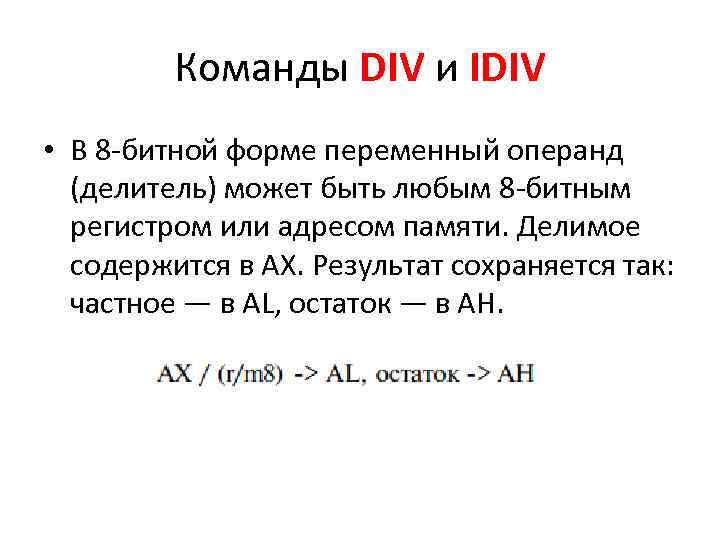 Команды DIV и IDIV

• В 8-битной форме переменный операнд (делитель) может быть любым 8-битным регистром или адресом памяти. Делимое содержится в AX. Результат сохраняется так: частное — в AL, остаток — в AH.

AX / (r/m8) -> AL, остаток -> AH